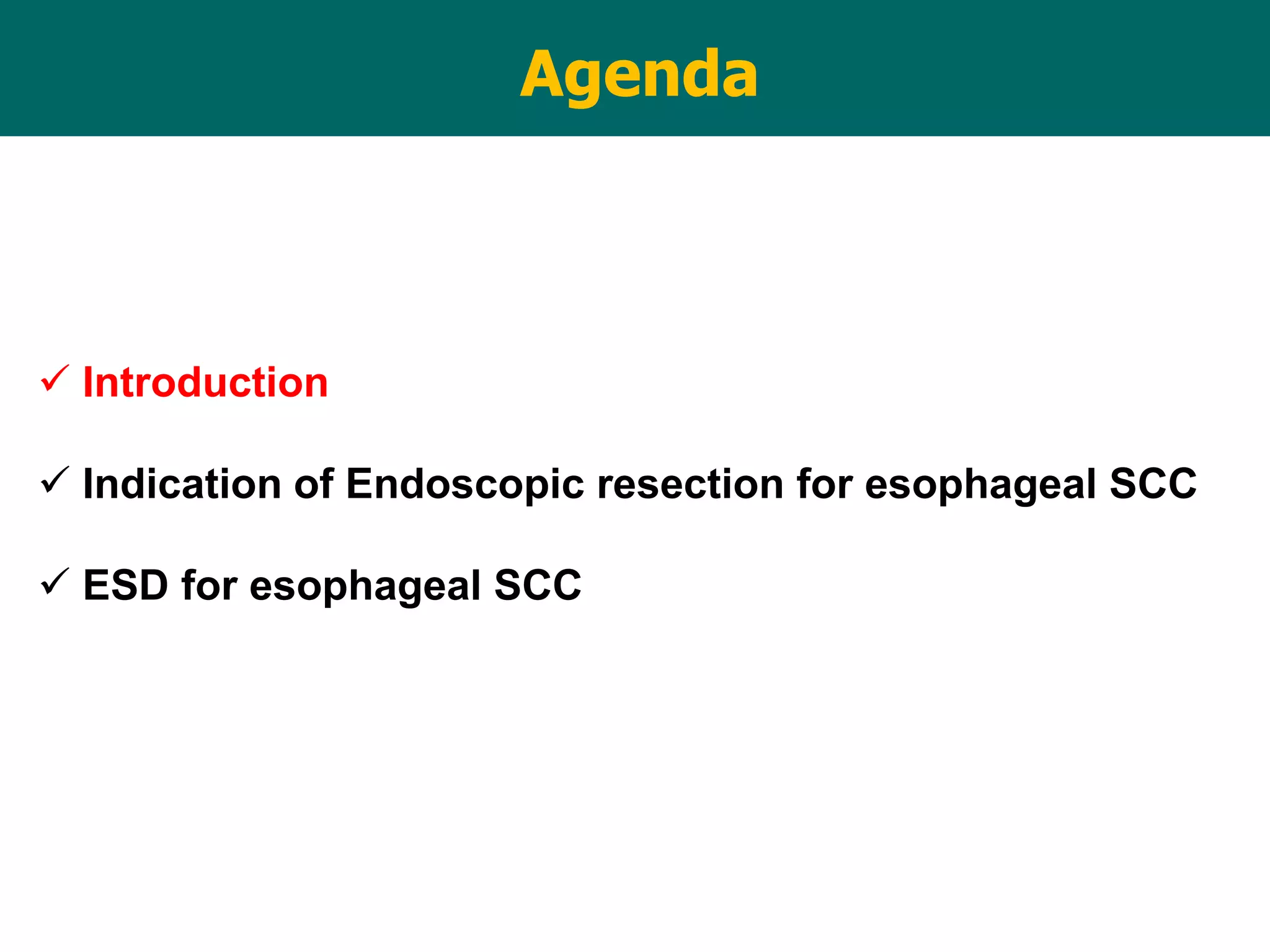 Agenda

✓ Introduction

✓ Indication of Endoscopic resection for esophageal SCC

✓ ESD for esophageal SCC